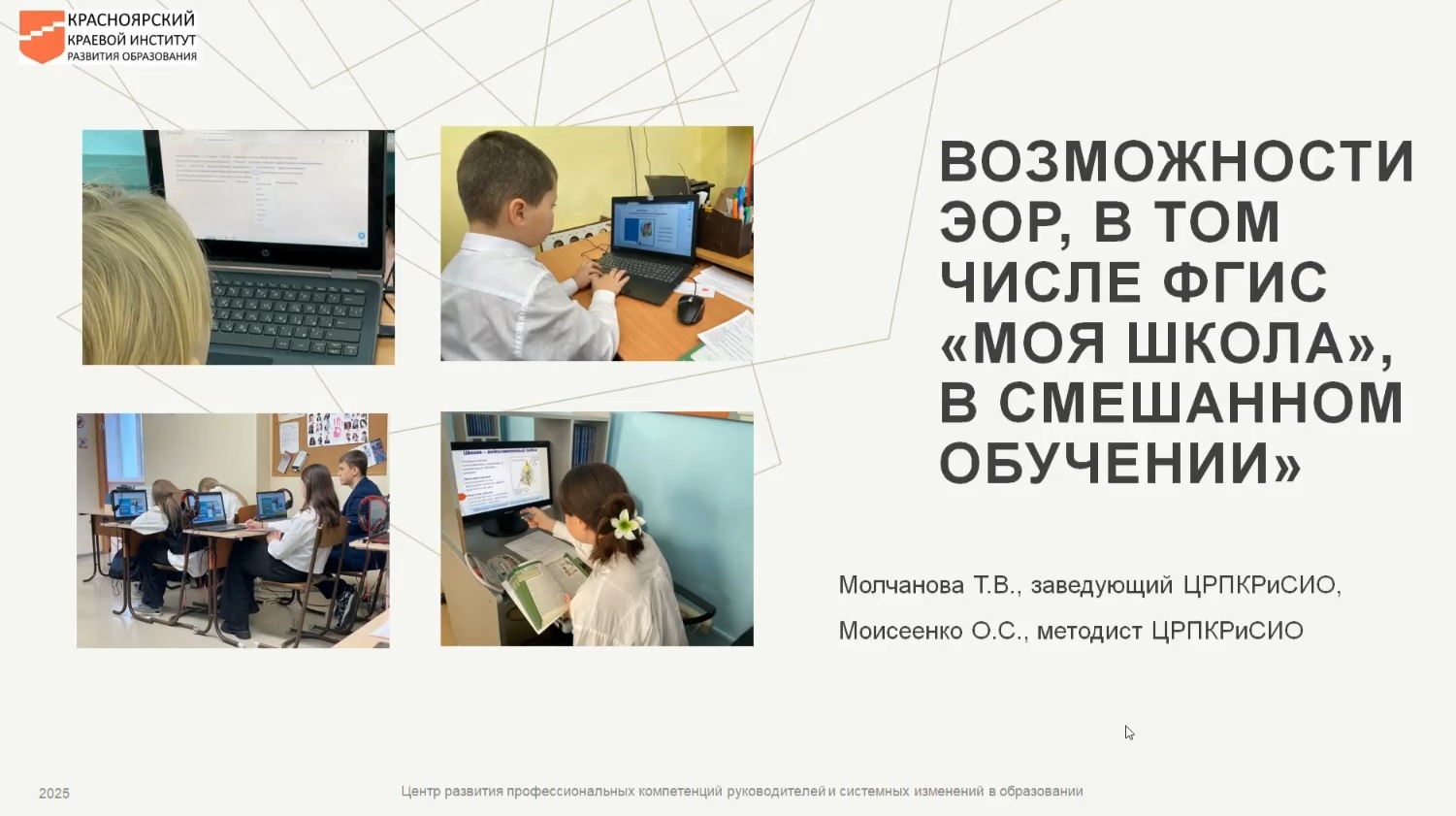 КРАСНОЯРСКИЙ КРАЕВОЙ ИНСТИТУТ РАЗВИТИЯ ОБРАЗОВАНИЯ

ВОЗМОЖНОСТИ ЭОР, В ТОМ ЧИСЛЕ ФГИС «МОЯ ШКОЛА», В СМЕШАННОМ ОБУЧЕНИИ»

Молчанова Т.В., заведующий ЦРПКРиСИО,

Моисеенко О.С., методист ЦРПКРиСИО

2025

Центр развития профессиональных компетенций руководителей и системных изменений в образовании